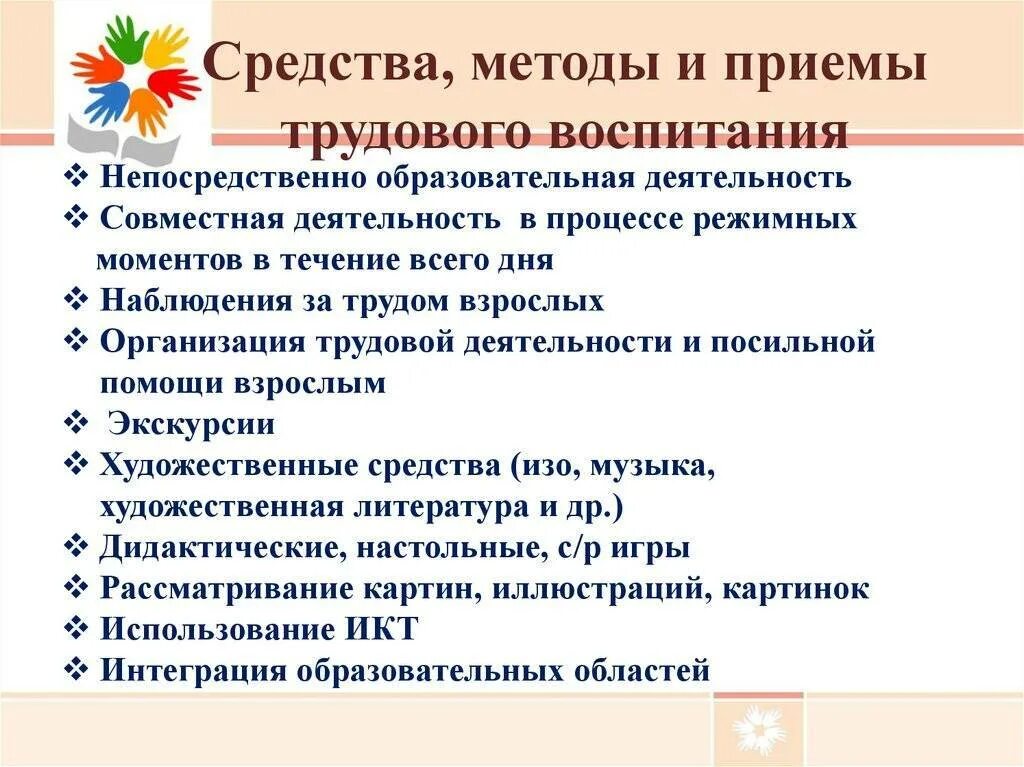 Средства, методы и приемы трудового воспитания

❖ Непосредственно образовательная деятельность
❖ Совместная деятельность в процессе режимных моментов в течение всего дня
❖ Наблюдения за трудом взрослых
❖ Организация трудовой деятельности и посильной помощи взрослым
❖ Экскурсии
❖ Художественные средства (изо, музыка, художественная литература и др.)
❖ Дидактические, настольные, с/р игры
❖ Рассматривание картин, иллюстраций, картинок
❖ Использование ИКТ
❖ Интеграция образовательных областей